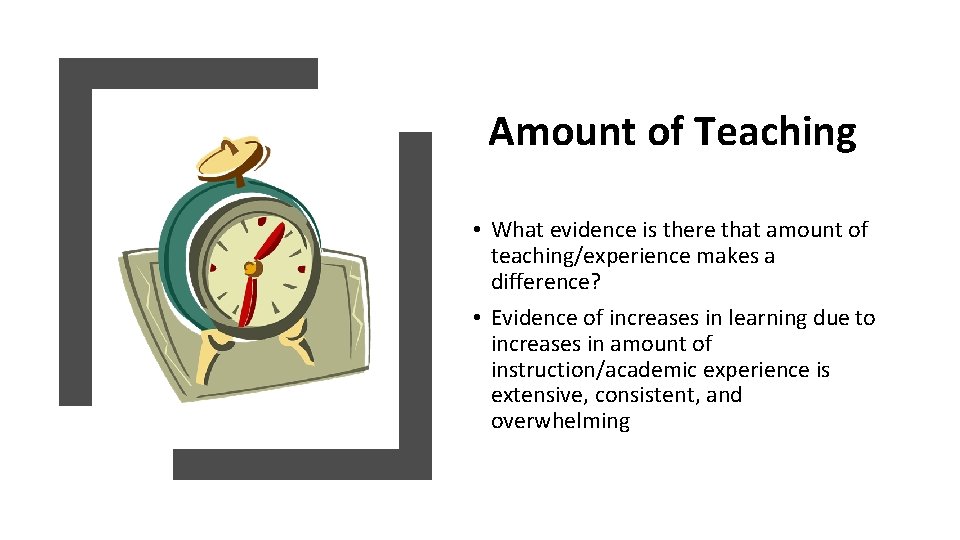 Amount of Teaching

• What evidence is there that amount of teaching/experience makes a difference?

• Evidence of increases in learning due to increases in amount of instruction/academic experience is extensive, consistent, and overwhelming